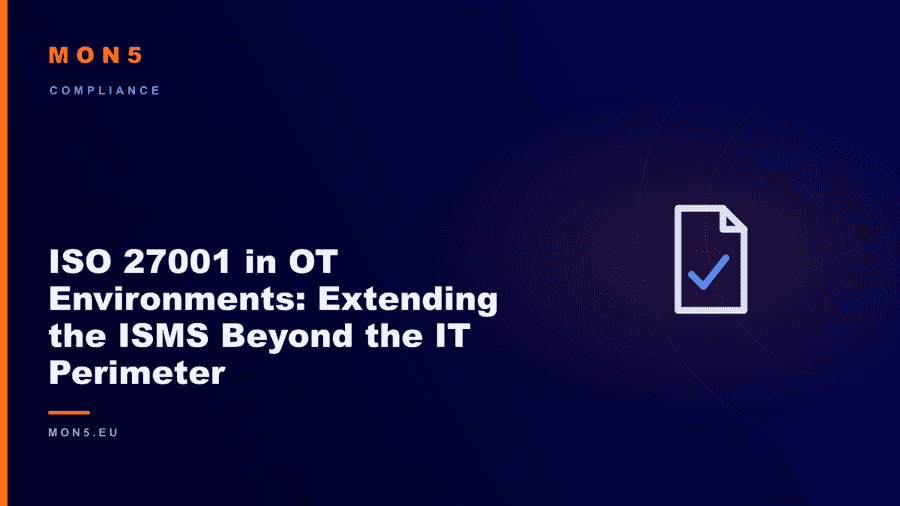 MON5

COMPLIANCE

ISO 27001 in OT Environments: Extending the ISMS Beyond the IT Perimeter

MON5.EU